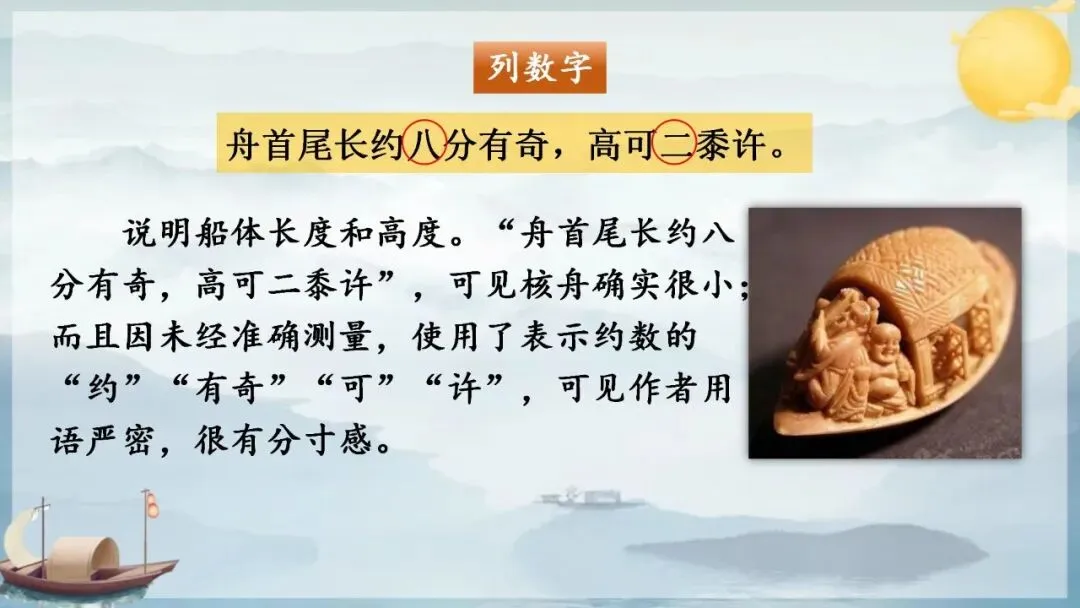 列数字

舟首尾长约八分有奇，高可二黍许。

说明船体长度和高度。“舟首尾长约八分有奇，高可二黍许”，可见核舟确实很小；而且因未经准确测量，使用了表示约数的“约”“有奇”“可”“许”，可见作者用语严密，很有分寸感。